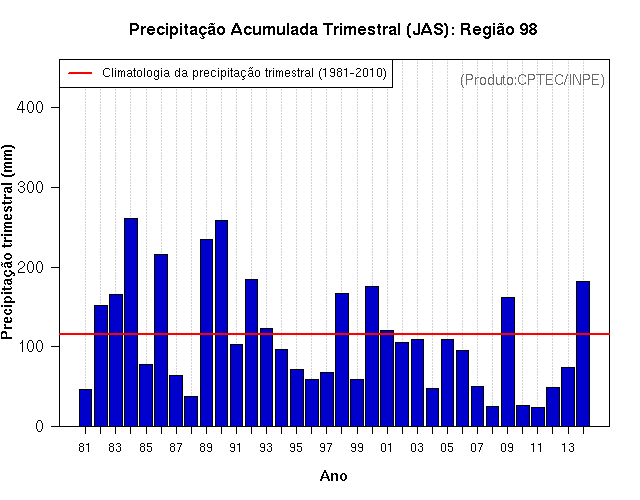 Precipitação Acumulada Trimestral (JAS): Região 98

Climatologia da precipitação trimestral (1981-2010)

(Produto:CPTEC/INPE)

Precipitação trimestral (mm)

400
300
200
100
0

81 83 85 87 89 91 93 95 97 99 01 03 05 07 09 11 13

Ano